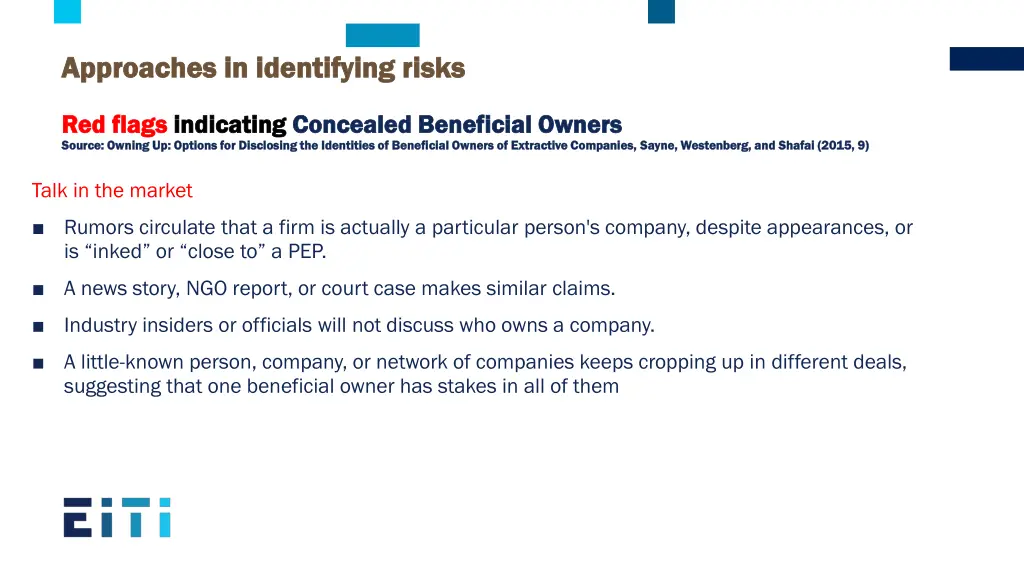 Approaches in identifying risks

Red flags indicating Concealed Beneficial Owners
Source: Owning Up: Options for Disclosing the Identities of Beneficial Owners of Extractive Companies, Sayne, Westenberg, and Shafai (2015, 9)

Talk in the market

■ Rumors circulate that a firm is actually a particular person's company, despite appearances, or is “inked” or “close to” a PEP.

■ A news story, NGO report, or court case makes similar claims.

■ Industry insiders or officials will not discuss who owns a company.

■ A little-known person, company, or network of companies keeps cropping up in different deals, suggesting that one beneficial owner has stakes in all of them

EITI